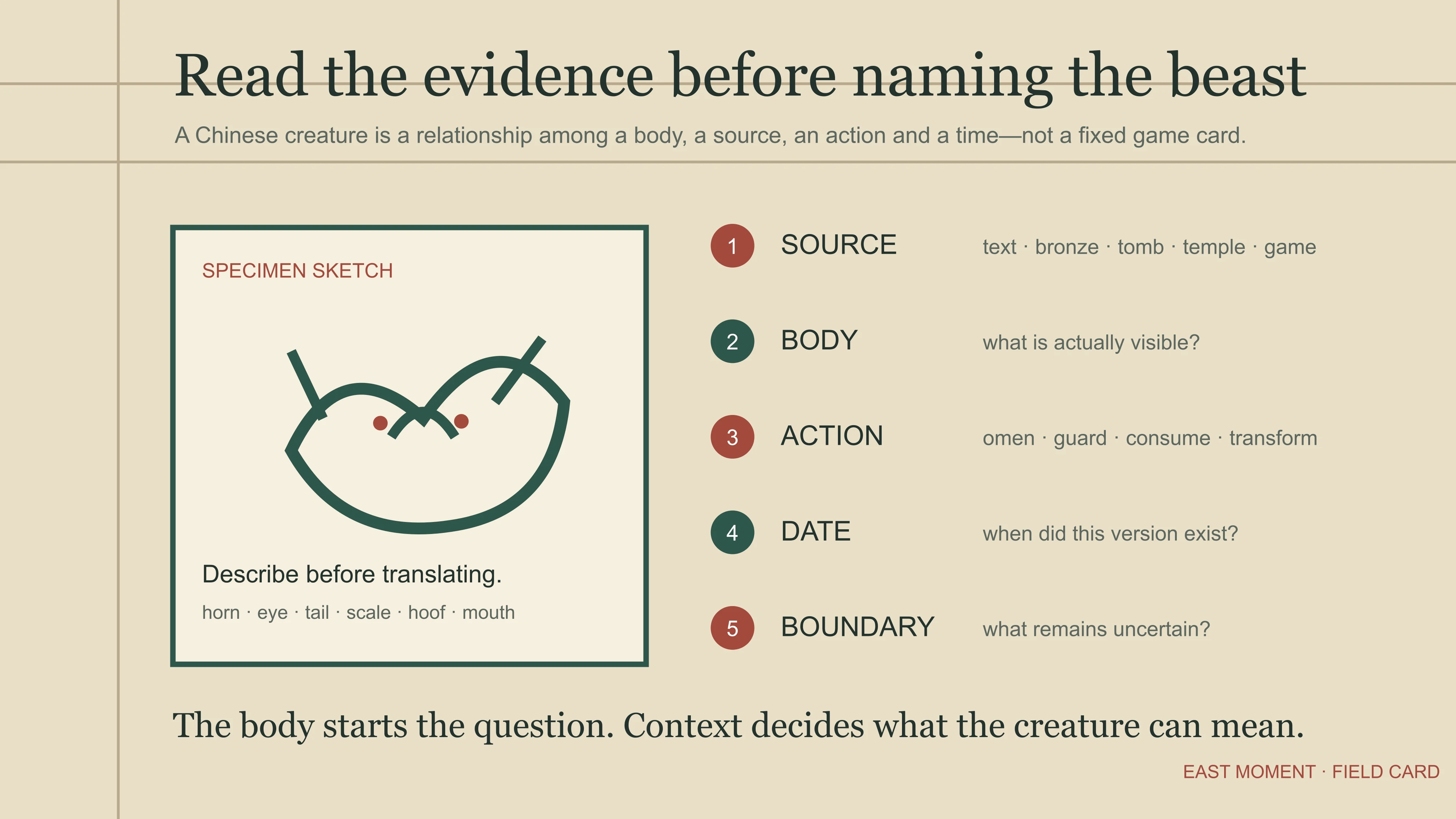 Read the evidence before naming the beast

A Chinese creature is a relationship among a body, a source, an action and a time—not a fixed game card.

SPECIMEN SKETCH

Describe before translating.

horn · eye · tail · scale · hoof · mouth

1 SOURCE text · bronze · tomb · temple · game

2 BODY what is actually visible?

3 ACTION omen · guard · consume · transform

4 DATE when did this version exist?

5 BOUNDARY what remains uncertain?

The body starts the question. Context decides what the creature can mean.

EAST MOMENT · FIELD CARD